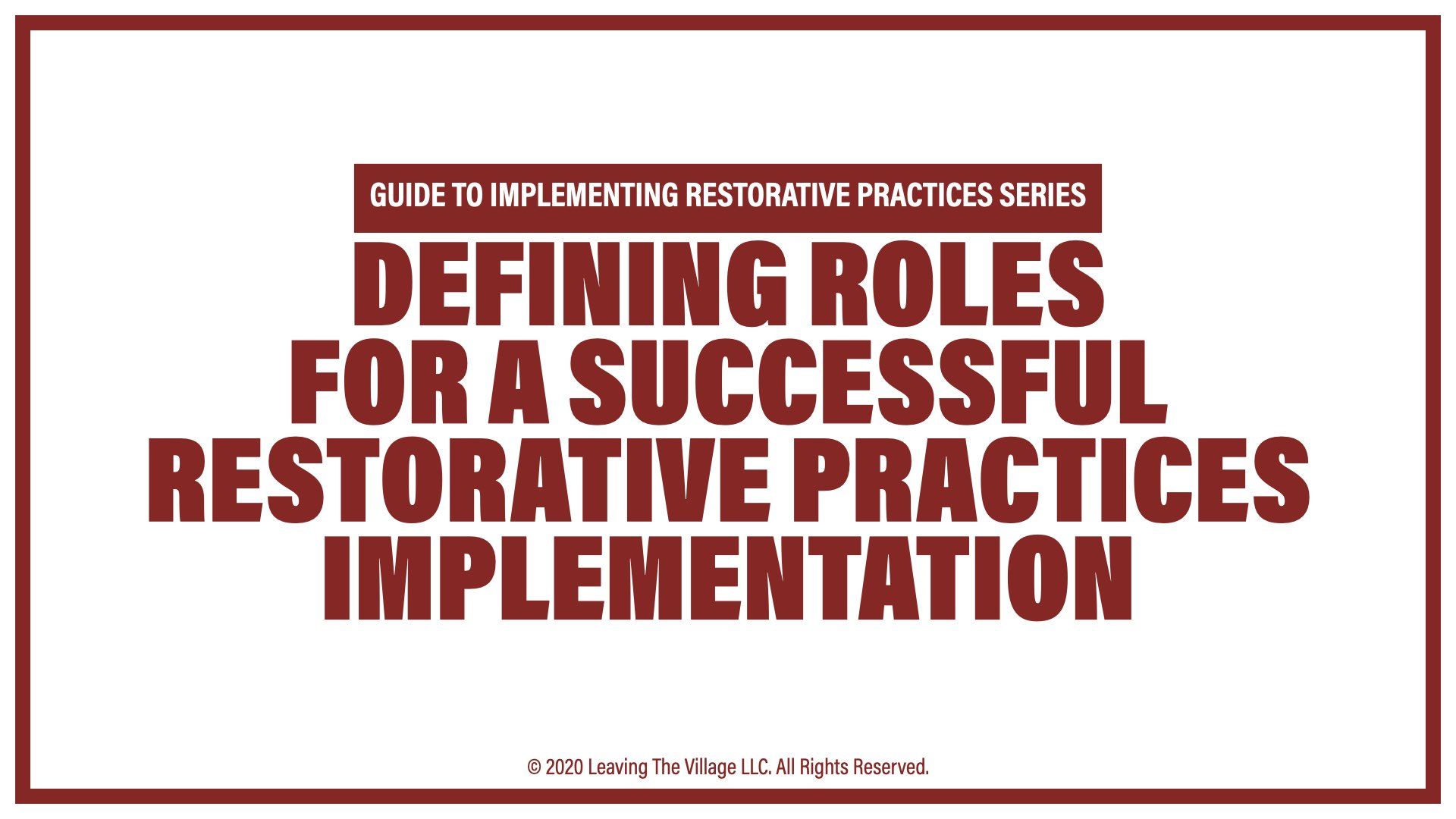 GUIDE TO IMPLEMENTING RESTORATIVE PRACTICES SERIES

DEFINING ROLES FOR A SUCCESSFUL RESTORATIVE PRACTICES IMPLEMENTATION

© 2020 Leaving The Village LLC. All Rights Reserved.